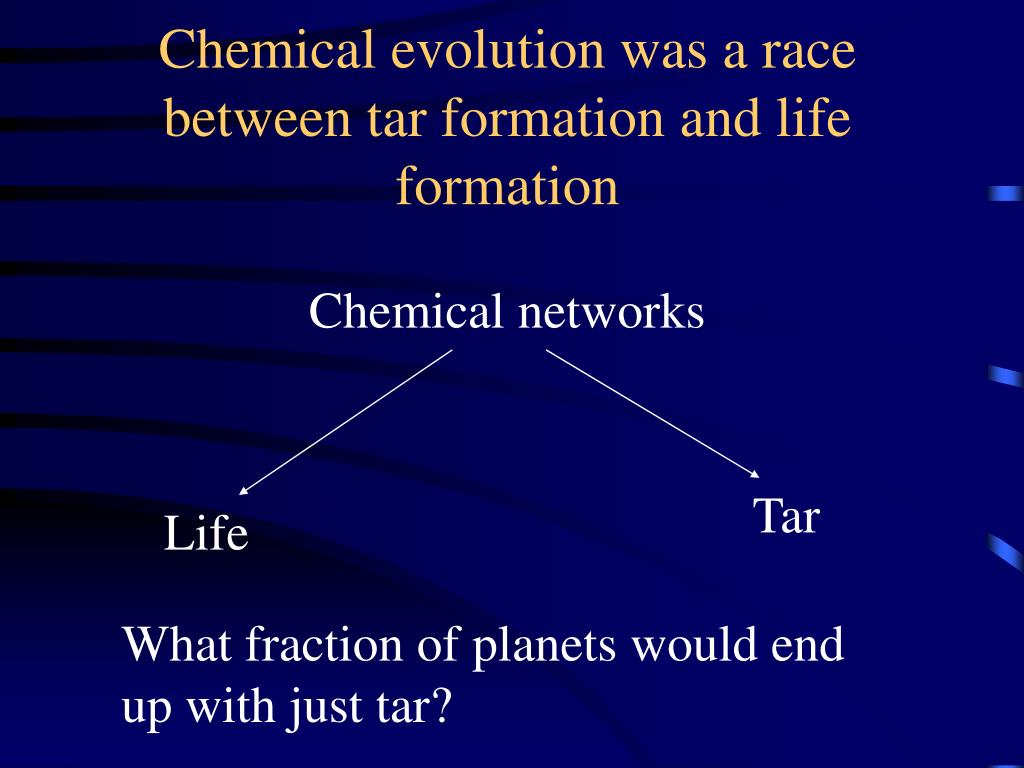 Chemical evolution was a race between tar formation and life formation

Chemical networks

Life

Tar

What fraction of planets would end up with just tar?